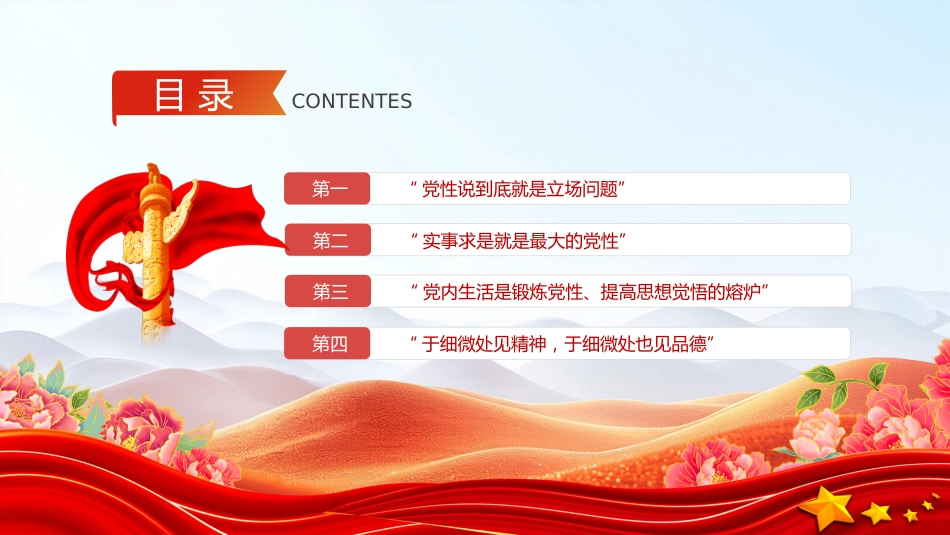 目录 CONTENTES

第一 “党性说到底就是立场问题”

第二 “实事求是就是最大的党性”

第三 “党内生活是锻炼党性、提高思想觉悟的熔炉”

第四 “于细微处见精神，于细微处也见品德”